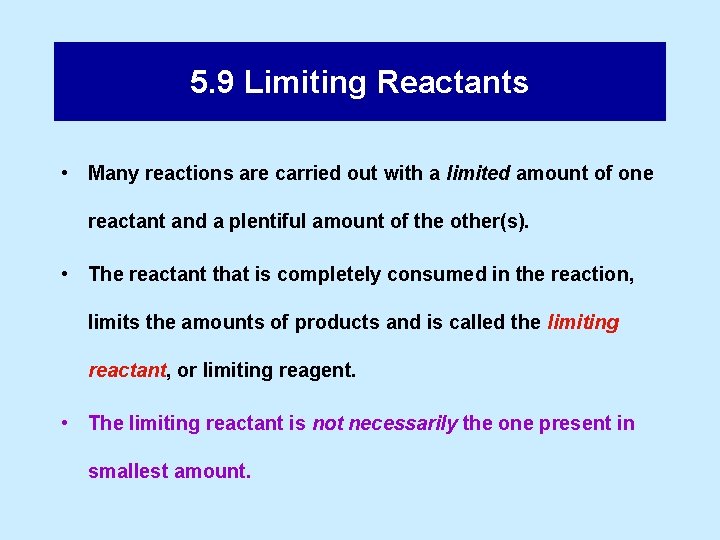 5.9 Limiting Reactants

• Many reactions are carried out with a limited amount of one reactant and a plentiful amount of the other(s).

• The reactant that is completely consumed in the reaction, limits the amounts of products and is called the limiting reactant, or limiting reagent.

• The limiting reactant is not necessarily the one present in smallest amount.